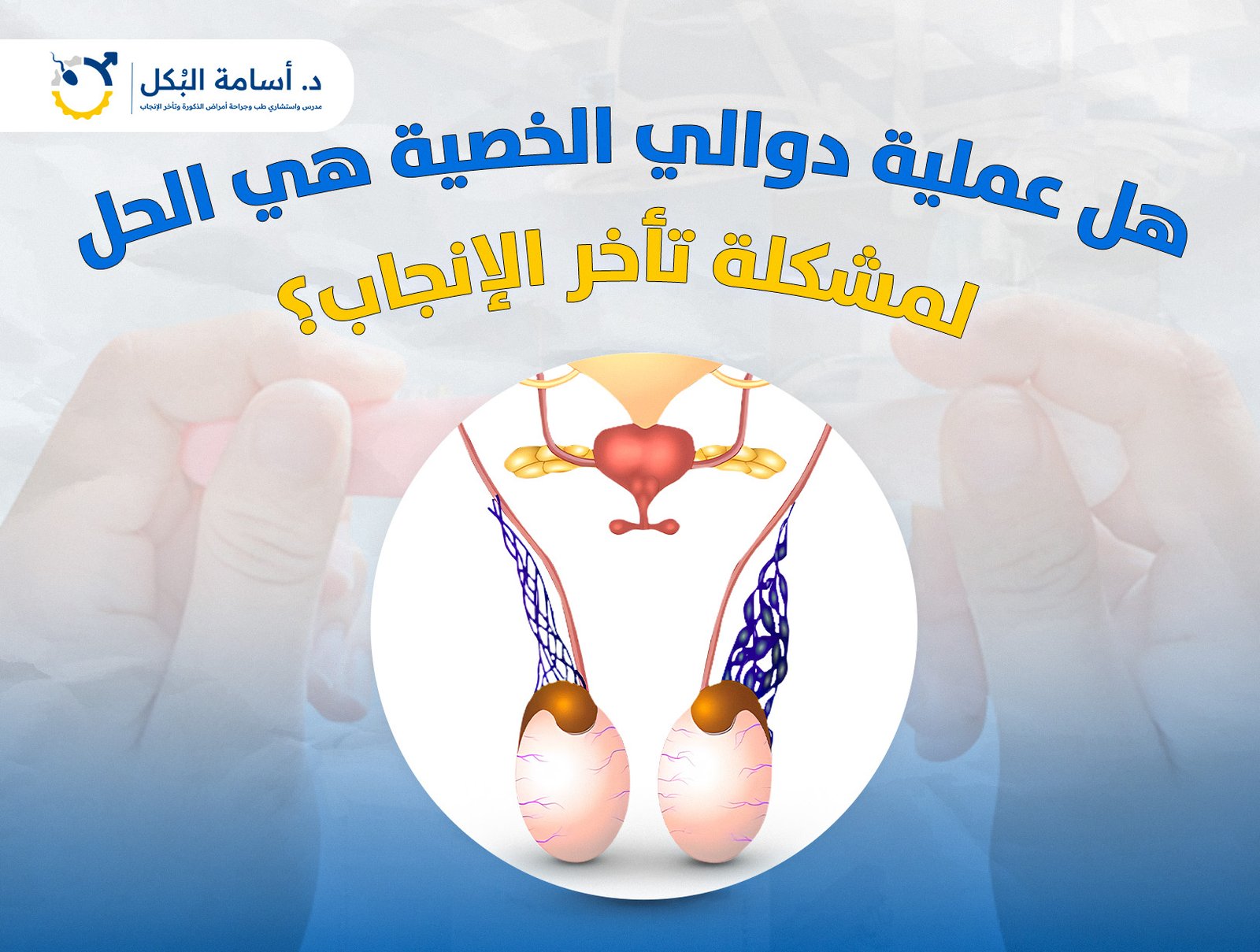 د. أسامة البُكل
مدرس واستشاري طب وجراحة أمراض الذكورة وتأخر الإنجاب

هل عملية دوالي الخصية هي الحل لمشكلة تأخر الإنجاب؟